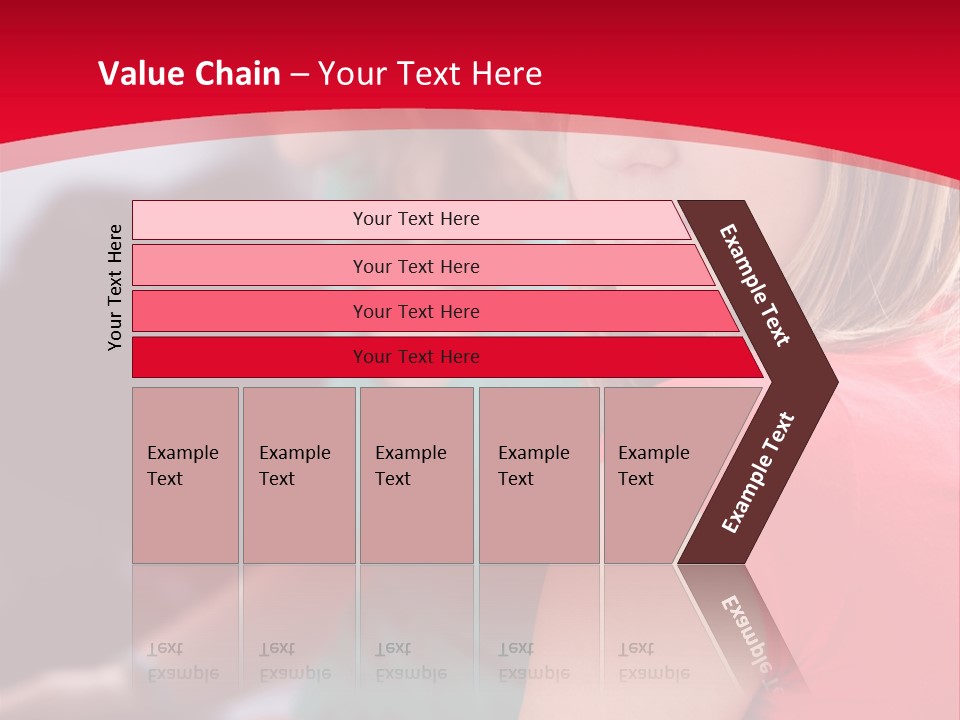 Value Chain – Your Text Here

Your Text Here

Your Text Here

Your Text Here

Your Text Here

Your Text Here

Example Text

Example Text

Example Text

Example Text

Example Text

Example Text

Example Text